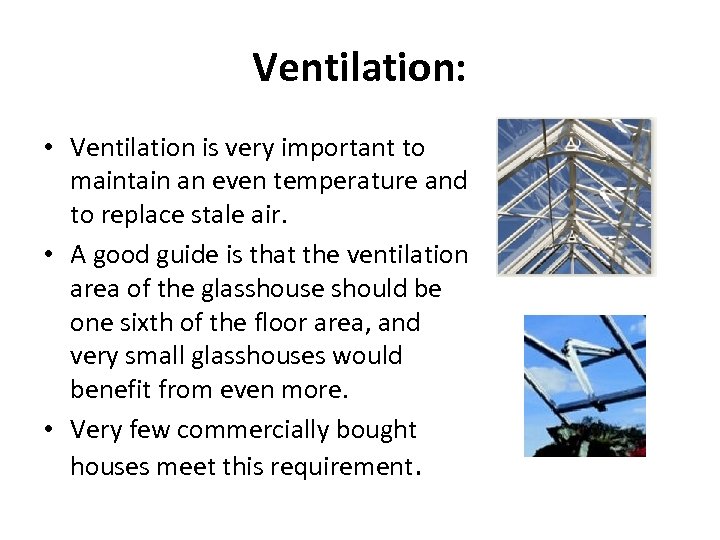 Ventilation:

• Ventilation is very important to maintain an even temperature and to replace stale air.
• A good guide is that the ventilation area of the glasshouse should be one sixth of the floor area, and very small glasshouses would benefit from even more.
• Very few commercially bought houses meet this requirement.